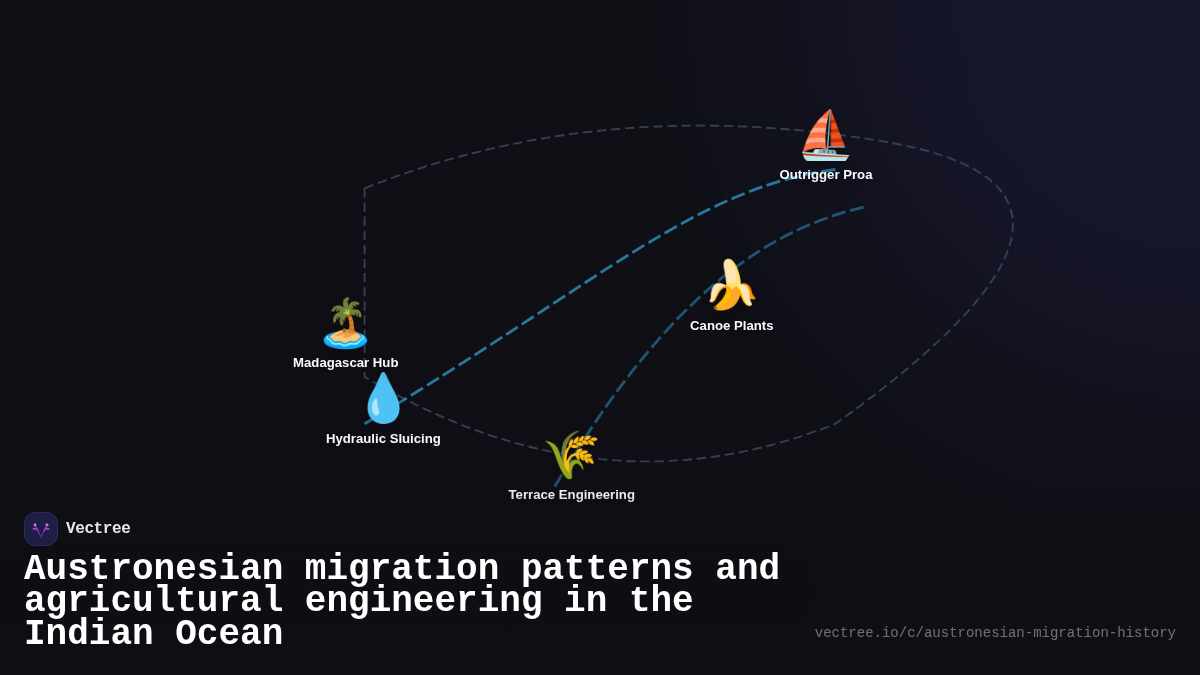 Outrigger Proa

Canoe Plants

Madagascar Hub

Hydraulic Sluicing

Terrace Engineering

Vectree

Austronesian migration patterns and agricultural engineering in the Indian Ocean

vectree.io/c/austronesian-migration-history